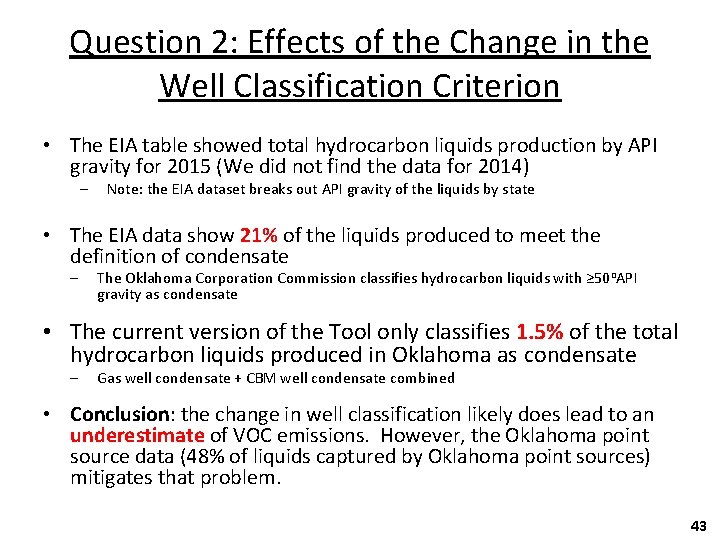 Question 2: Effects of the Change in the Well Classification Criterion

• The EIA table showed total hydrocarbon liquids production by API gravity for 2015 (We did not find the data for 2014)

– Note: the EIA dataset breaks out API gravity of the liquids by state

• The EIA data show 21% of the liquids produced to meet the definition of condensate

– The Oklahoma Corporation Commission classifies hydrocarbon liquids with ≥50ºAPI gravity as condensate

• The current version of the Tool only classifies 1.5% of the total hydrocarbon liquids produced in Oklahoma as condensate

– Gas well condensate + CBM well condensate combined

• Conclusion: the change in well classification likely does lead to an underestimate of VOC emissions. However, the Oklahoma point source data (48% of liquids captured by Oklahoma point sources) mitigates that problem.

43